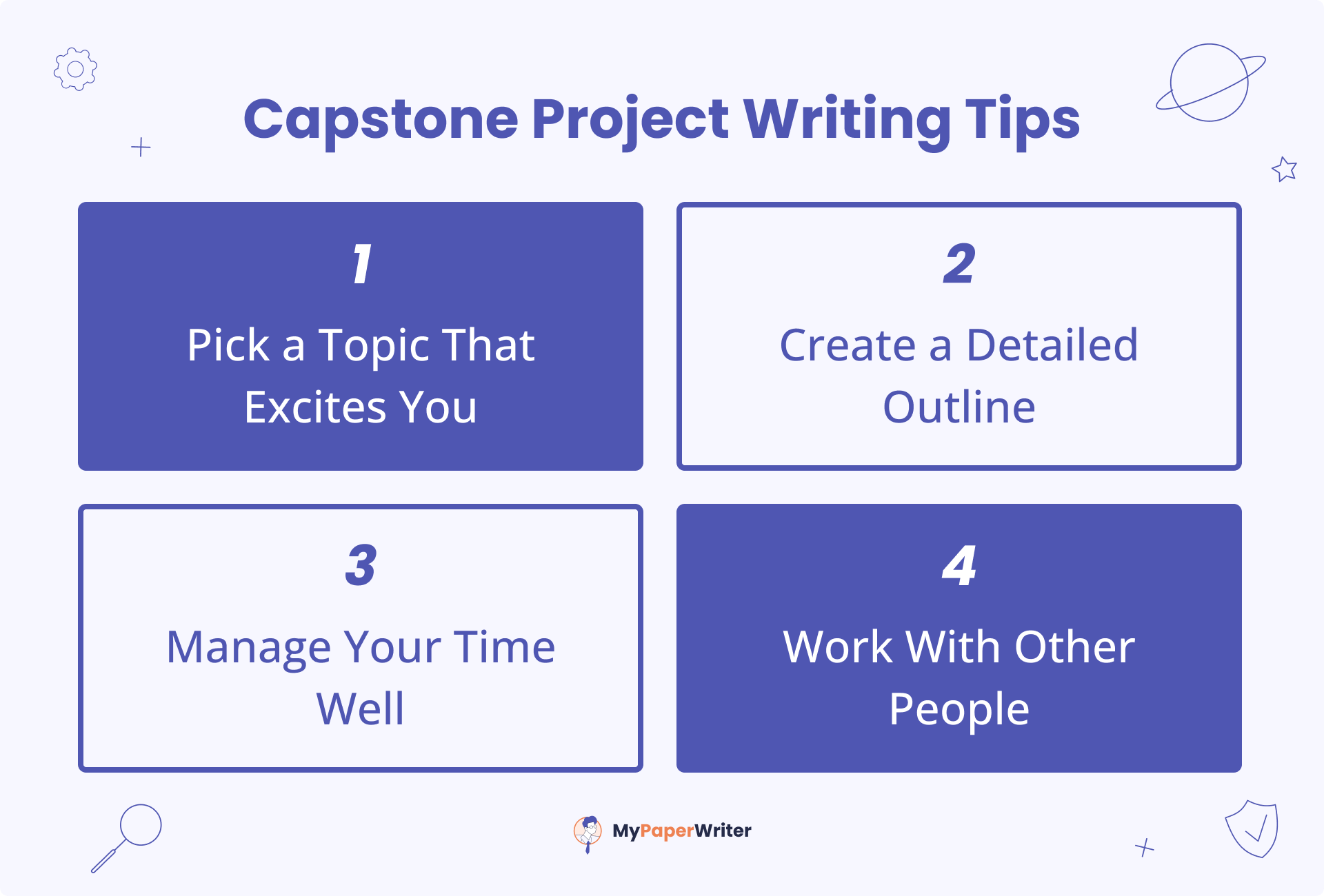 Capstone Project Writing Tips

1
Pick a Topic That Excites You

2
Create a Detailed Outline

3
Manage Your Time Well

4
Work With Other People

MyPaperWriter